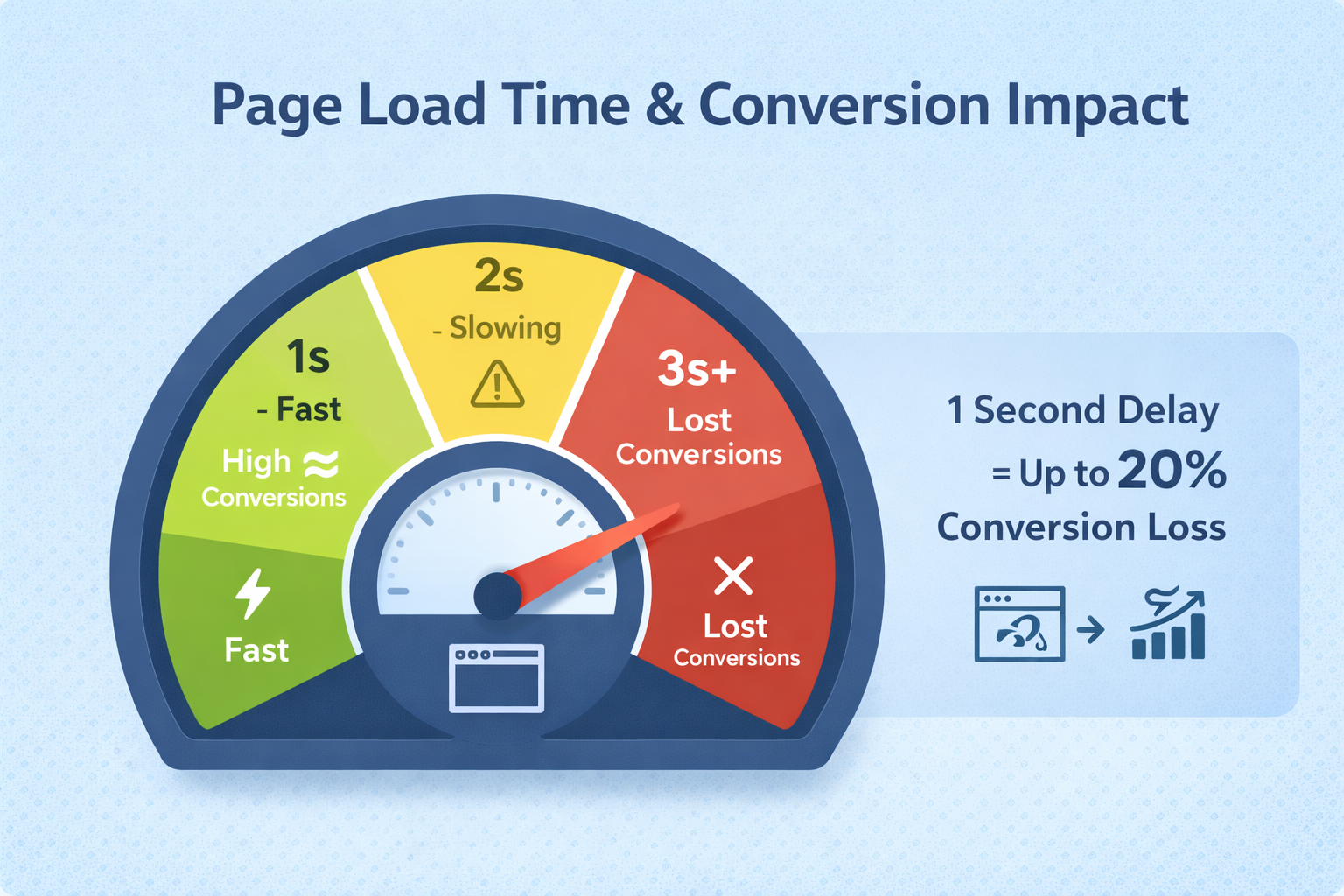 Page Load Time & Conversion Impact

1s
- Fast
High ≈
Conversions

Fast

2s
- Slowing

3s+
Lost
Conversions

Lost
Conversions

1 Second Delay
= Up to 20%
Conversion Loss